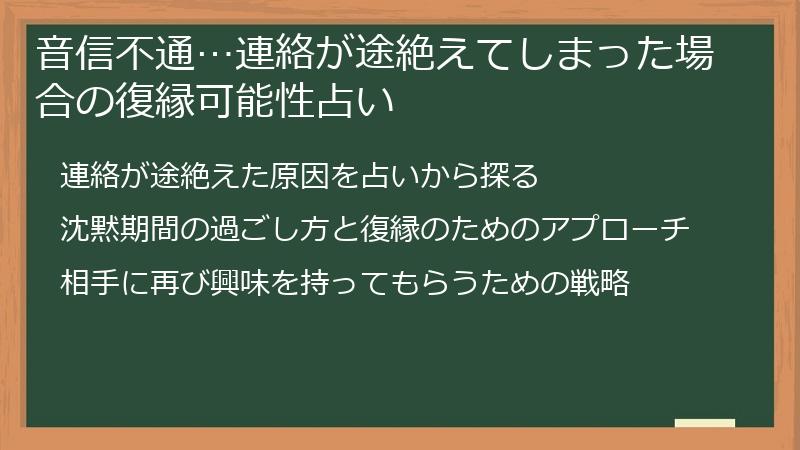 音信不通…連絡が途絶えてしまった場合の復縁可能性占い

連絡が途絶えた原因を占いから探る

沈黙期間の過ごし方と復縁のためのアプローチ

相手に再び興味を持ってもらうための戦略